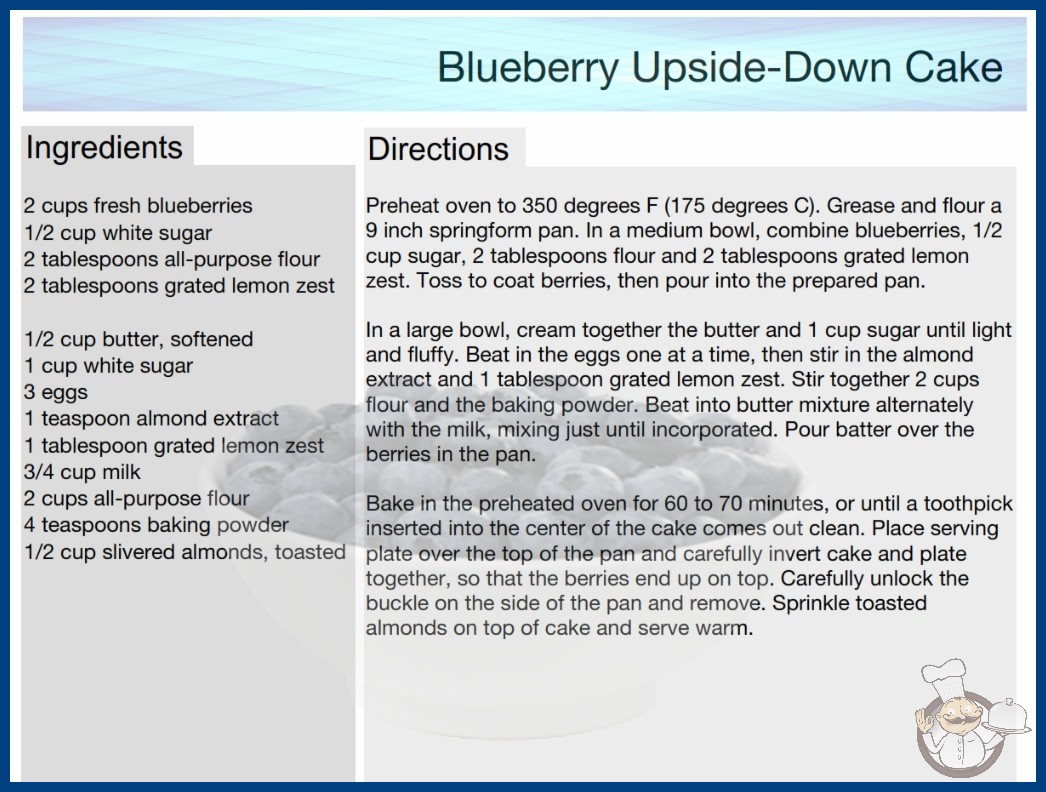 Blueberry Upside-Down Cake

Ingredients

2 cups fresh blueberries
1/2 cup white sugar
2 tablespoons all-purpose flour
2 tablespoons grated lemon zest

1/2 cup butter, softened
1 cup white sugar
3 eggs
1 teaspoon almond extract
1 tablespoon grated lemon zest
3/4 cup milk
2 cups all-purpose flour
4 teaspoons baking powder
1/2 cup slivered almonds, toasted

Directions

Preheat oven to 350 degrees F (175 degrees C). Grease and flour a 9 inch springform pan. In a medium bowl, combine blueberries, 1/2 cup sugar, 2 tablespoons flour and 2 tablespoons grated lemon zest. Toss to coat berries, then pour into the prepared pan.

In a large bowl, cream together the butter and 1 cup sugar until light and fluffy. Beat in the eggs one at a time, then stir in the almond extract and 1 tablespoon grated lemon zest. Stir together 2 cups flour and the baking powder. Beat into butter mixture alternately with the milk, mixing just until incorporated. Pour batter over the berries in the pan.

Bake in the preheated oven for 60 to 70 minutes, or until a toothpick inserted into the center of the cake comes out clean. Place serving plate over the top of the pan and carefully invert cake and plate together, so that the berries end up on top. Carefully unlock the buckle on the side of the pan and remove. Sprinkle toasted almonds on top of cake and serve warm.